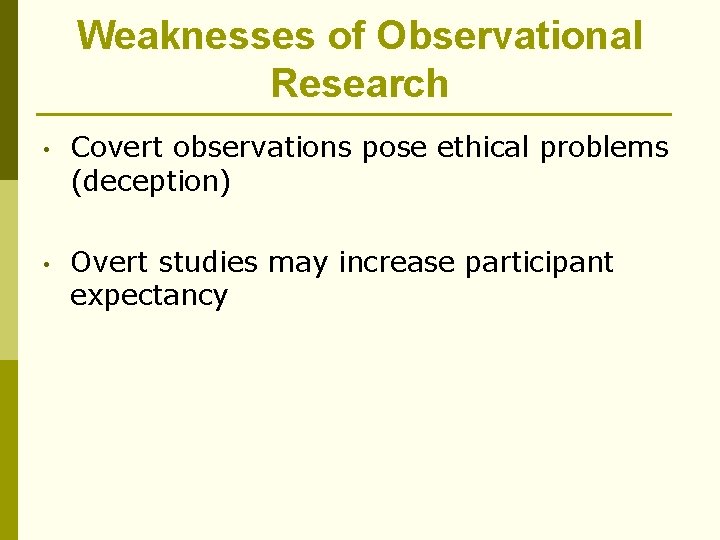 Weaknesses of Observational Research

• Covert observations pose ethical problems (deception)

• Overt studies may increase participant expectancy